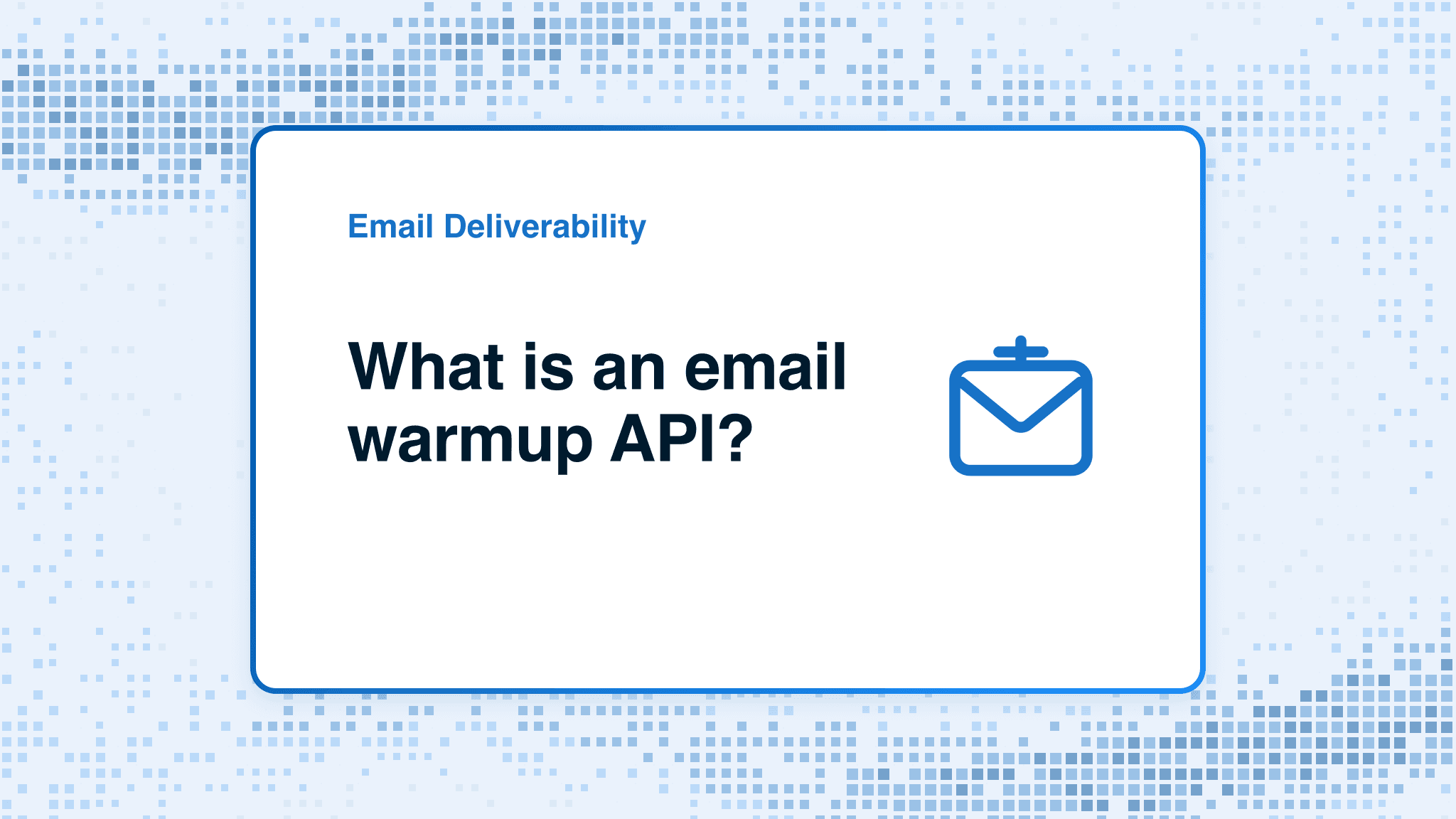 Email Deliverability

What is an email warmup API?